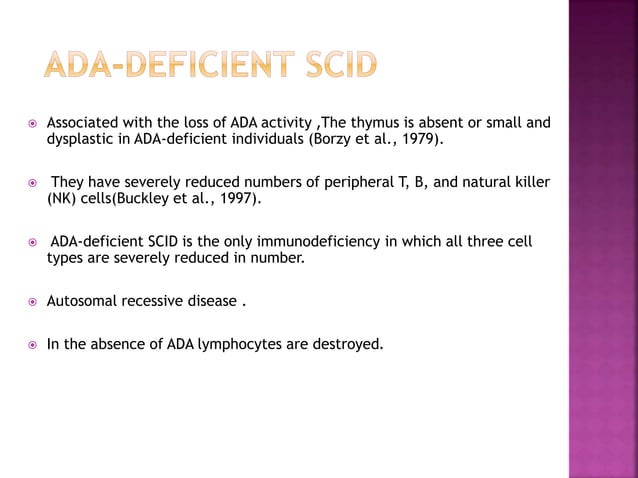 ADA-DEFICIENT SCID

Associated with the loss of ADA activity ,The thymus is absent or small and dysplastic in ADA-deficient individuals (Borzy et al., 1979).

They have severely reduced numbers of peripheral T, B, and natural killer (NK) cells(Buckley et al., 1997).

ADA-deficient SCID is the only immunodeficiency in which all three cell types are severely reduced in number.

Autosomal recessive disease .

In the absence of ADA lymphocytes are destroyed.